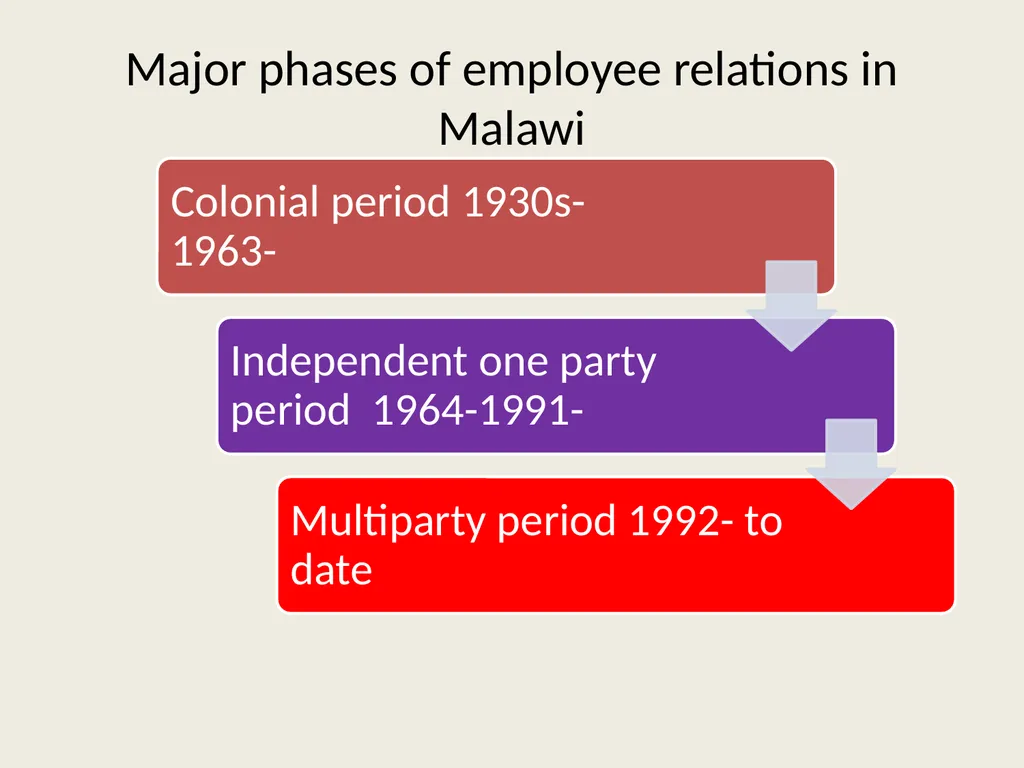 Major phases of employee relations in Malawi

Colonial period 1930s-1963-

Independent one party period 1964-1991-

Multiparty period 1992- to date